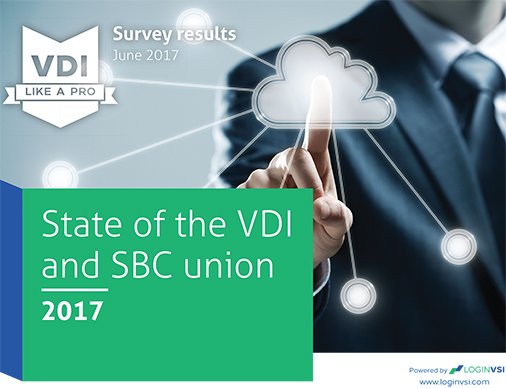 VDI
LIKE A PRO

Survey results
June 2017

State of the VDI and SBC union
2017

Powered by LOGINVSI
www.loginvsi.com